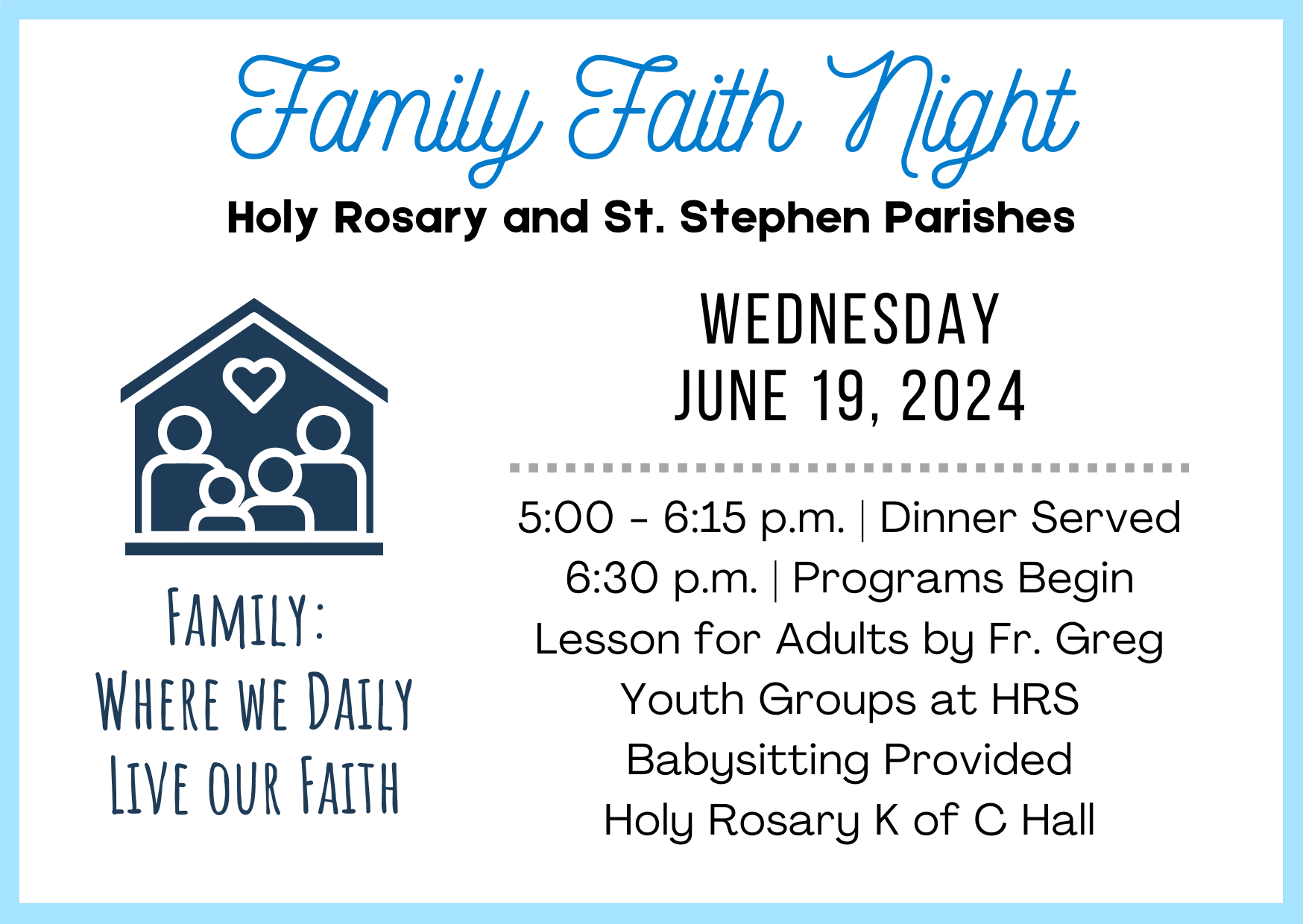 Family Faith Night

Holy Rosary and St. Stephen Parishes

FAMILY:
WHERE WE DAILY
LIVE OUR FAITH

WEDNESDAY
JUNE 19, 2024

5:00 - 6:15 p.m. | Dinner Served
6:30 p.m. | Programs Begin
Lesson for Adults by Fr. Greg
Youth Groups at HRS
Babysitting Provided
Holy Rosary K of C Hall